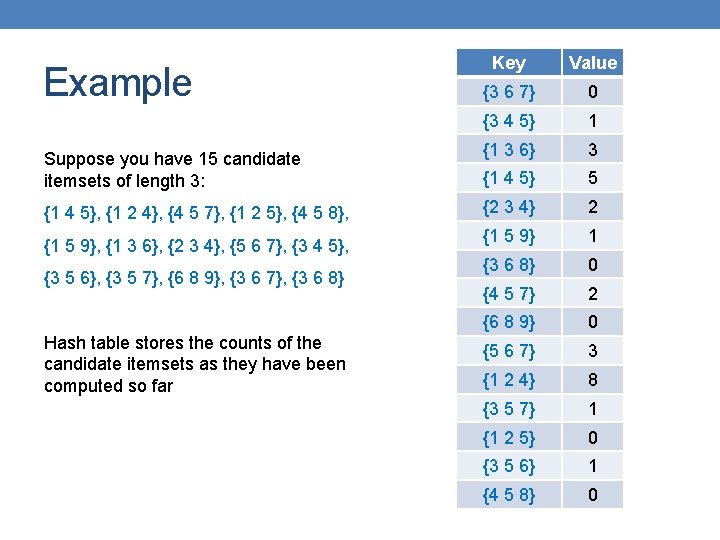 Example

Suppose you have 15 candidate itemsets of length 3:

{1 4 5}, {1 2 4}, {4 5 7}, {1 2 5}, {4 5 8},

{1 5 9}, {1 3 6}, {2 3 4}, {5 6 7}, {3 4 5},

{3 5 6}, {3 5 7}, {6 8 9}, {3 6 7}, {3 6 8}

Hash table stores the counts of the candidate itemsets as they have been computed so far

| Key | Value |
|---|---|
| {3 6 7} | 0 |
| {3 4 5} | 1 |
| {1 3 6} | 3 |
| {1 4 5} | 5 |
| {2 3 4} | 2 |
| {1 5 9} | 1 |
| {3 6 8} | 0 |
| {4 5 7} | 2 |
| {6 8 9} | 0 |
| {5 6 7} | 3 |
| {1 2 4} | 8 |
| {3 5 7} | 1 |
| {1 2 5} | 0 |
| {3 5 6} | 1 |
| {4 5 8} | 0 |